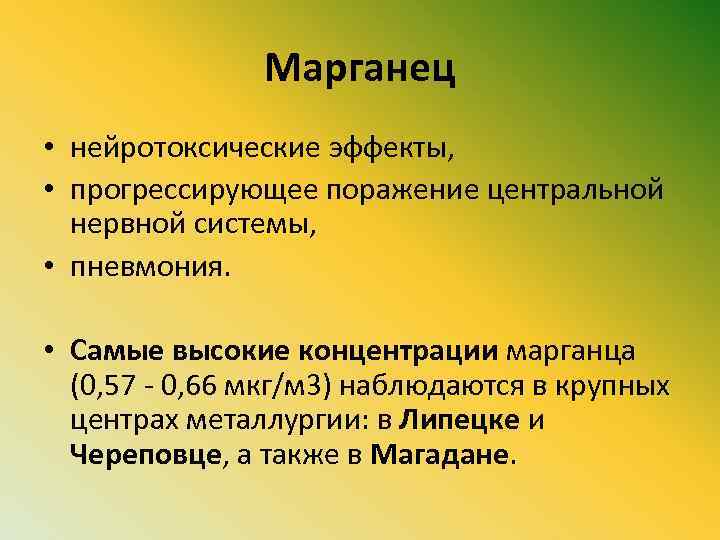 Марганец

• нейротоксические эффекты,
• прогрессирующее поражение центральной нервной системы,
• пневмония.

• Самые высокие концентрации марганца (0,57 - 0,66 мкг/м3) наблюдаются в крупных центрах металлургии: в Липецке и Череповце, а также в Магадане.